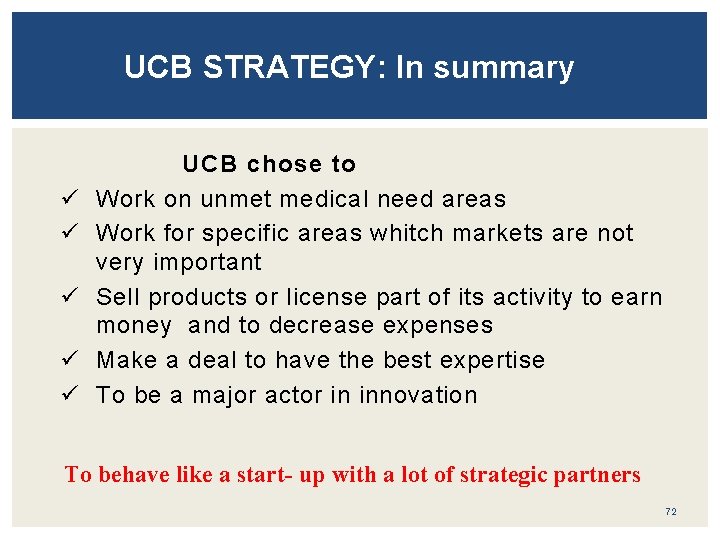 UCB STRATEGY: In summary

UCB chose to

✓ Work on unmet medical need areas
✓ Work for specific areas whitch markets are not very important
✓ Sell products or license part of its activity to earn money  and to decrease expenses
✓ Make a deal to have the best expertise
✓ To be a major actor in innovation

To behave like a start- up with a lot of strategic partners

72